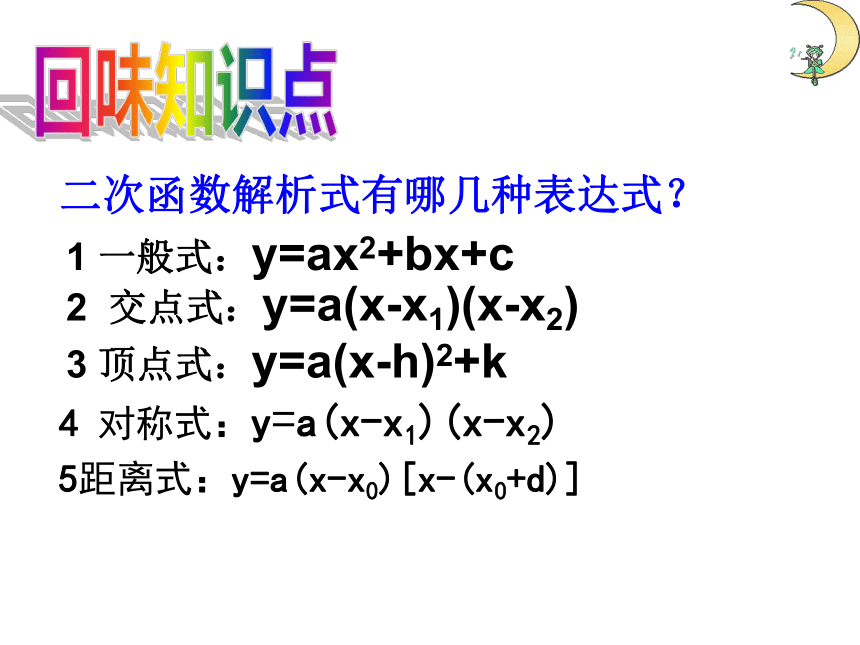 回味知识点

二次函数解析式有哪几种表达式？

1 一般式：$y=ax^2+bx+c$

2 交点式：$y=a(x-x_1)(x-x_2)$

3 顶点式：$y=a(x-h)^2+k$

4 对称式：$y=a(x-x_1)(x-x_2)$

5距离式：$y=a(x-x_0)[x-(x_0+d)]$